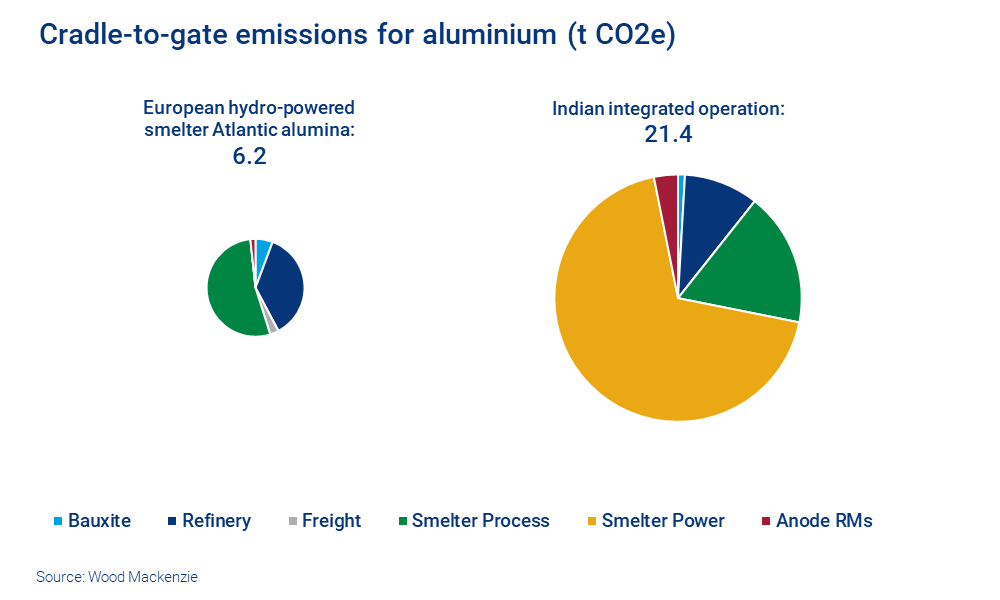 Cradle-to-gate emissions for aluminium (t CO2e)

European hydro-powered smelter Atlantic alumina:
6.2

Indian integrated operation:
21.4

Bauxite Refinery Freight Smelter Process Smelter Power Anode RMs

Source: Wood Mackenzie